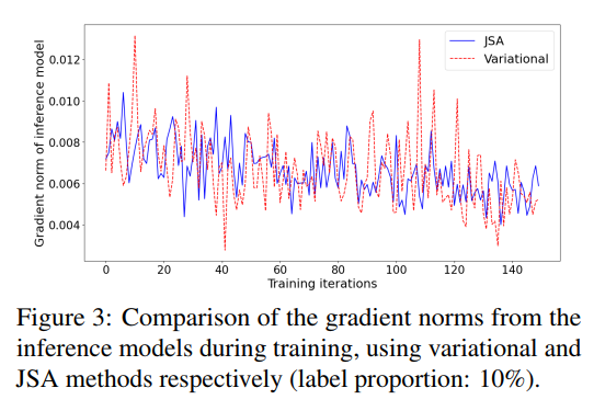 JSA
Variational

Gradient norm of inference model

0.012
0.010
0.008
0.006
0.004

0
20
40
60
80
100
120
140

Training iterations

Figure 3: Comparison of the gradient norms from the inference models during training, using variational and JSA methods respectively (label proportion: 10%).